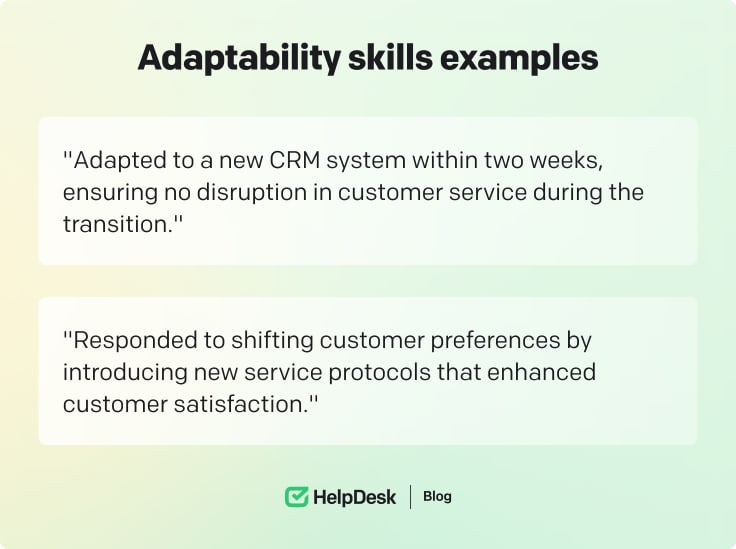 Adaptability skills examples

"Adapted to a new CRM system within two weeks, ensuring no disruption in customer service during the transition."

"Responded to shifting customer preferences by introducing new service protocols that enhanced customer satisfaction."

HelpDesk | Blog